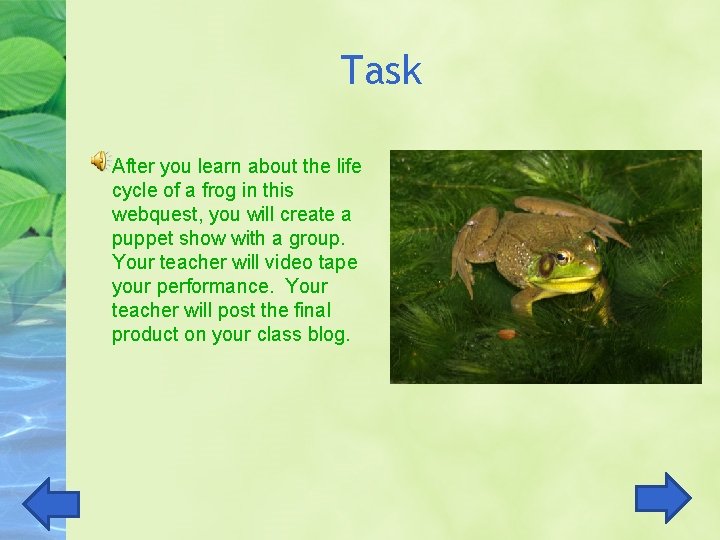 Task

After you learn about the life cycle of a frog in this webquest, you will create a puppet show with a group. Your teacher will video tape your performance. Your teacher will post the final product on your class blog.